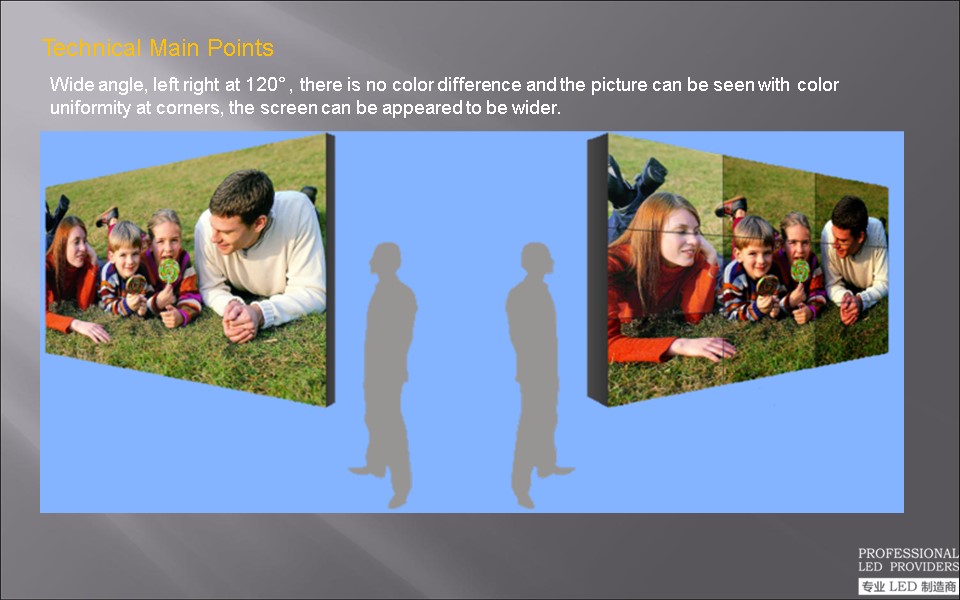 Technical Main Points

Wide angle, left right at 120°, there is no color difference and the picture can be seen with color uniformity at corners, the screen can be appeared to be wider.

PROFESSIONAL
LED PROVIDERS
专业 LED 制造商